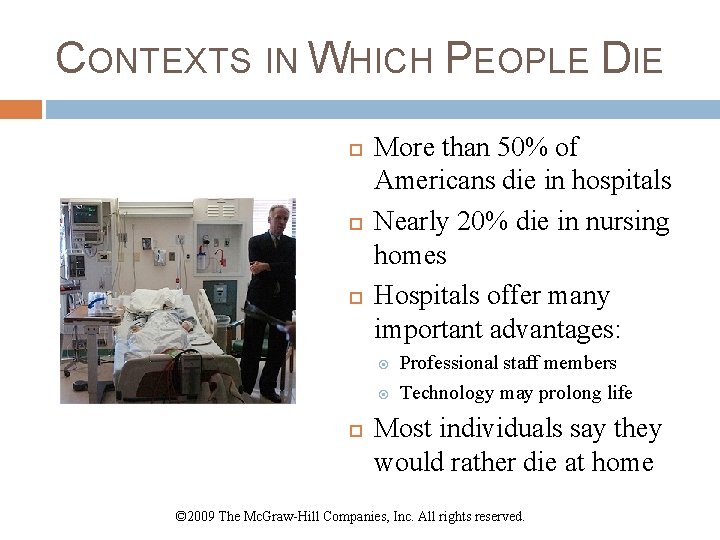 CONTEXTS IN WHICH PEOPLE DIE

More than 50% of Americans die in hospitals

Nearly 20% die in nursing homes

Hospitals offer many important advantages:

Professional staff members

Technology may prolong life

Most individuals say they would rather die at home

©2009 The McGraw-Hill Companies, Inc. All rights reserved.